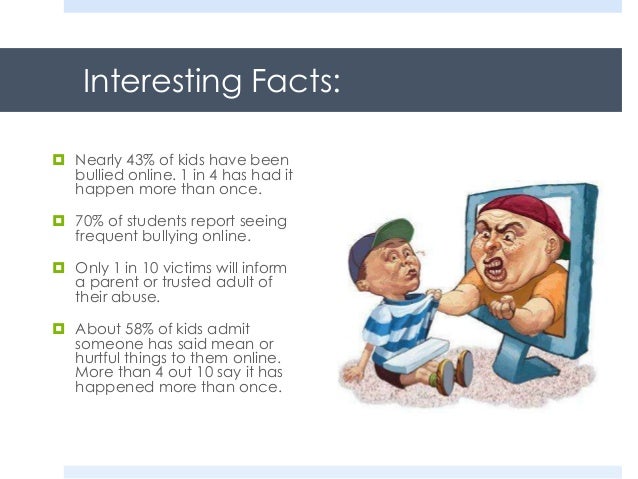 Interesting Facts:

Nearly 43% of kids have been bullied online. 1 in 4 has had it happen more than once.

70% of students report seeing frequent bullying online.

Only 1 in 10 victims will inform a parent or trusted adult of their abuse.

About 58% of kids admit someone has said mean or hurtful things to them online. More than 4 out 10 say it has happened more than once.